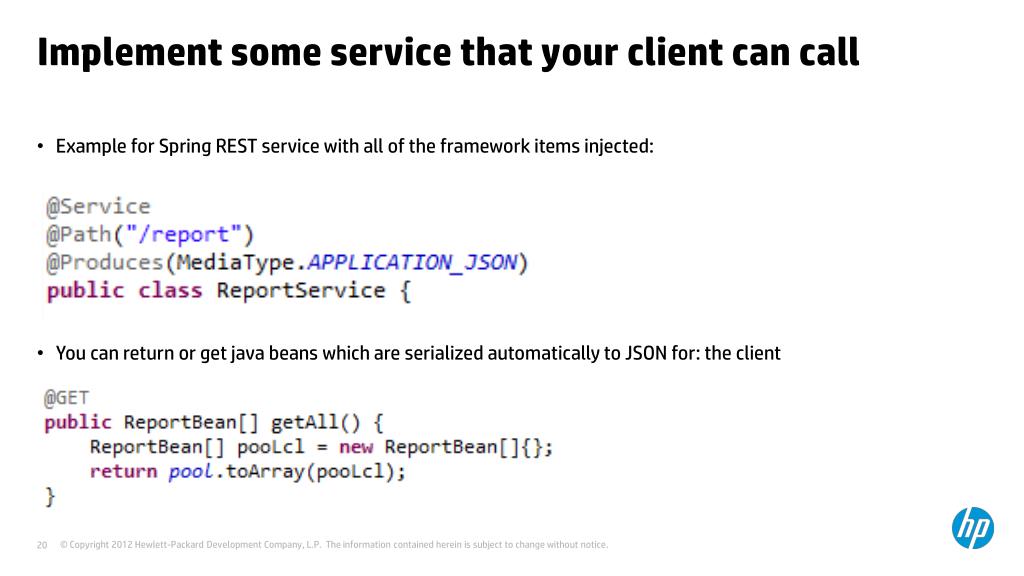 Implement some service that your client can call

• Example for Spring REST service with all of the framework items injected:

@Service
@Path("/report")
@Produces(MediaType.APPLICATION_JSON)
public class ReportService {

• You can return or get java beans which are serialized automatically to JSON for: the client

@GET
public ReportBean[] getAll() {
    ReportBean[] poolcl = new ReportBean[]{};
    return pool.toArray(poolcl);
}

20 © Copyright 2012 Hewlett-Packard Development Company, L.P. The information contained herein is subject to change without notice.

hp